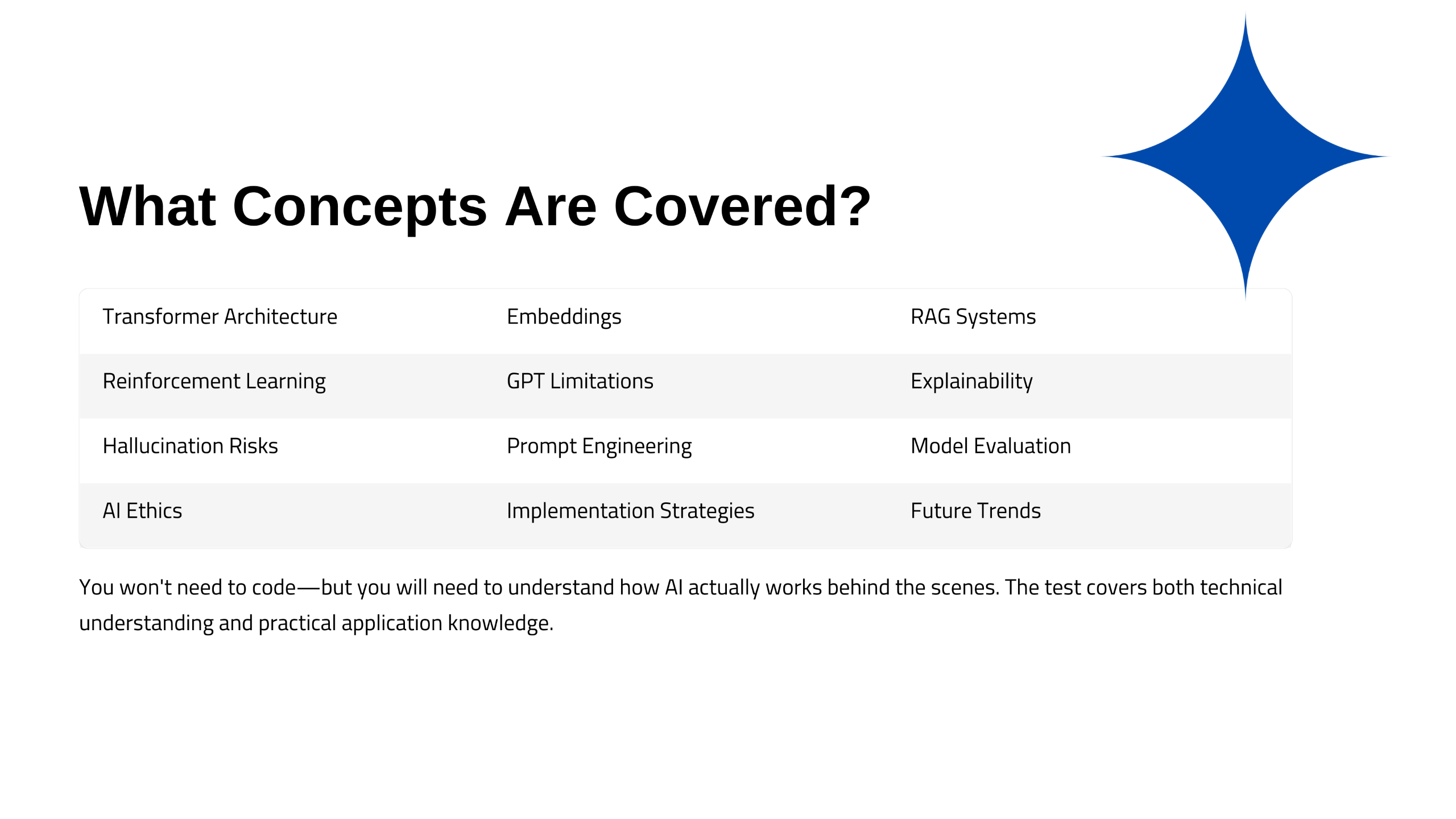 What Concepts Are Covered?

| Transformer Architecture | Embeddings | RAG Systems |
|---|---|---|
| Reinforcement Learning | GPT Limitations | Explainability |
| Hallucination Risks | Prompt Engineering | Model Evaluation |
| AI Ethics | Implementation Strategies | Future Trends |

You won't need to code—but you will need to understand how AI actually works behind the scenes. The test covers both technical understanding and practical application knowledge.